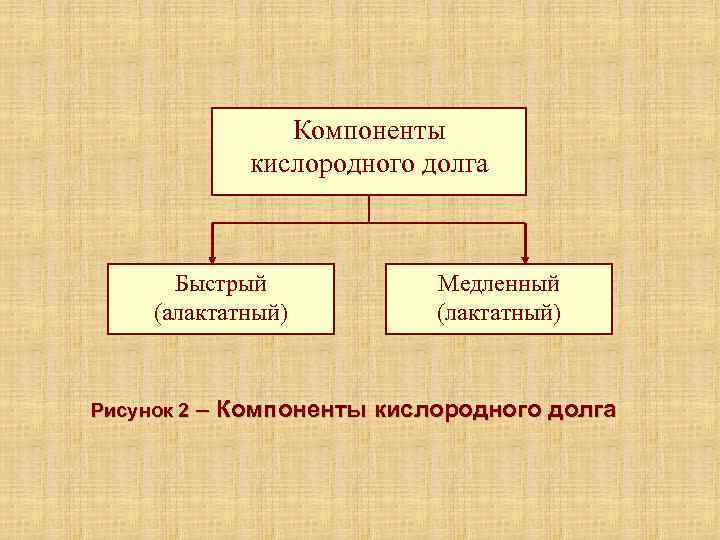 Компоненты кислородного долга

Быстрый (алактатный)

Медленный (лактатный)

Рисунок 2 – Компоненты кислородного долга